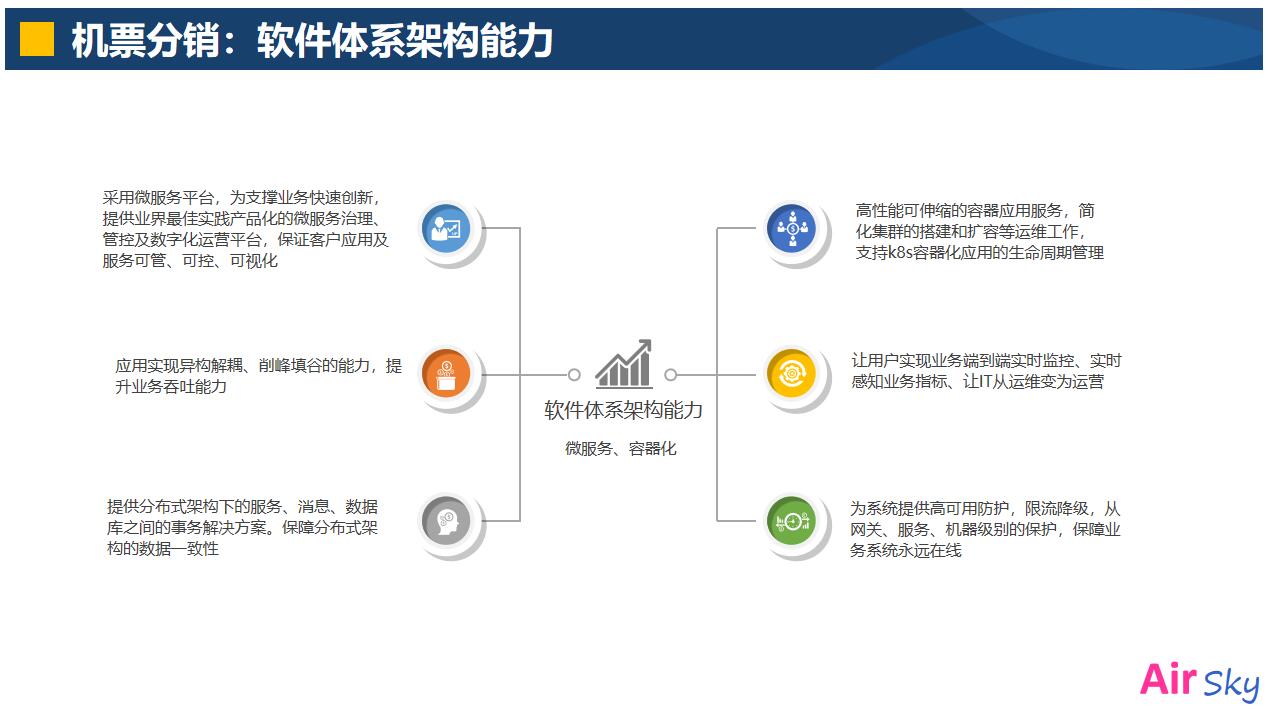 机票分销：软件体系架构能力

采用微服务平台，为支撑业务快速创新，提供业界最佳实践产品化的微服务治理、管控及数字化运营平台，保证客户应用及服务可管、可控、可视化

应用实现异构解耦、削峰填谷的能力，提升业务吞吐能力

提供分布式架构下的服务、消息、数据库之间的事务解决方案。保障分布式架构的数据一致性

软件体系架构能力

微服务、容器化

高性能可伸缩的容器应用服务，简化集群的搭建和扩容等运维工作，支持k8s容器化应用的生命周期管理

让用户实现业务端到端实时监控、实时感知业务指标、让IT从运维变为运营

为系统提供高可用防护，限流降级，从网关、服务、机器级别的保护，保障业务系统永远在线

Air Sky